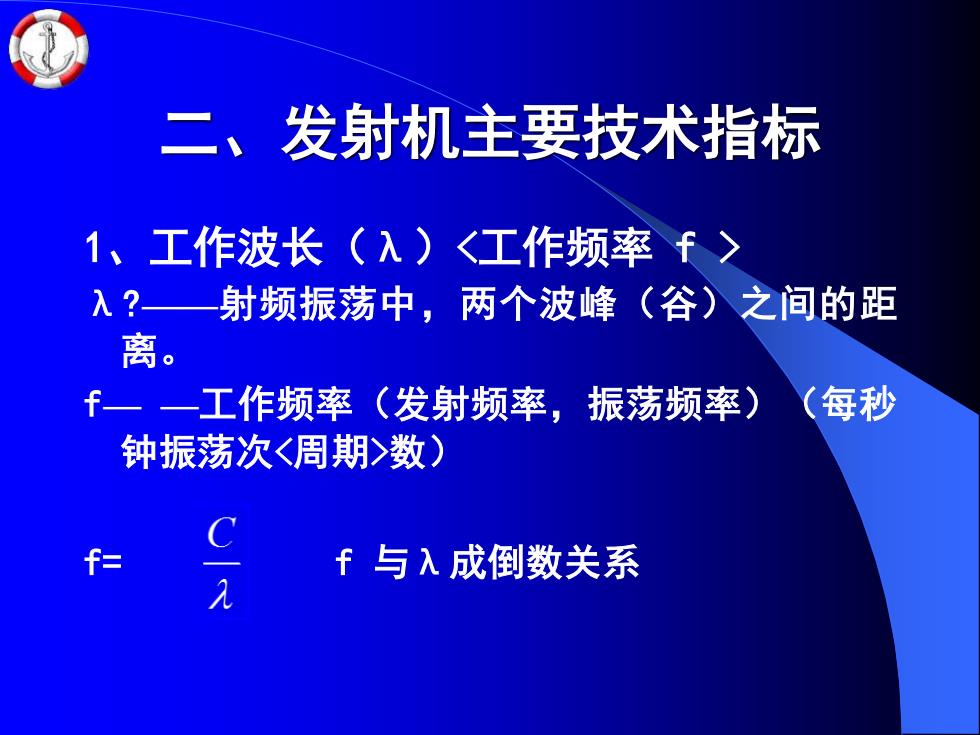 二、发射机主要技术指标

1、工作波长（λ）<工作频率 f >

λ?——射频振荡中，两个波峰（谷）之间的距离。

f— —工作频率（发射频率，振荡频率）（每秒钟振荡次<周期>数）

f= $\frac{C}{\lambda}$ f 与λ成倒数关系